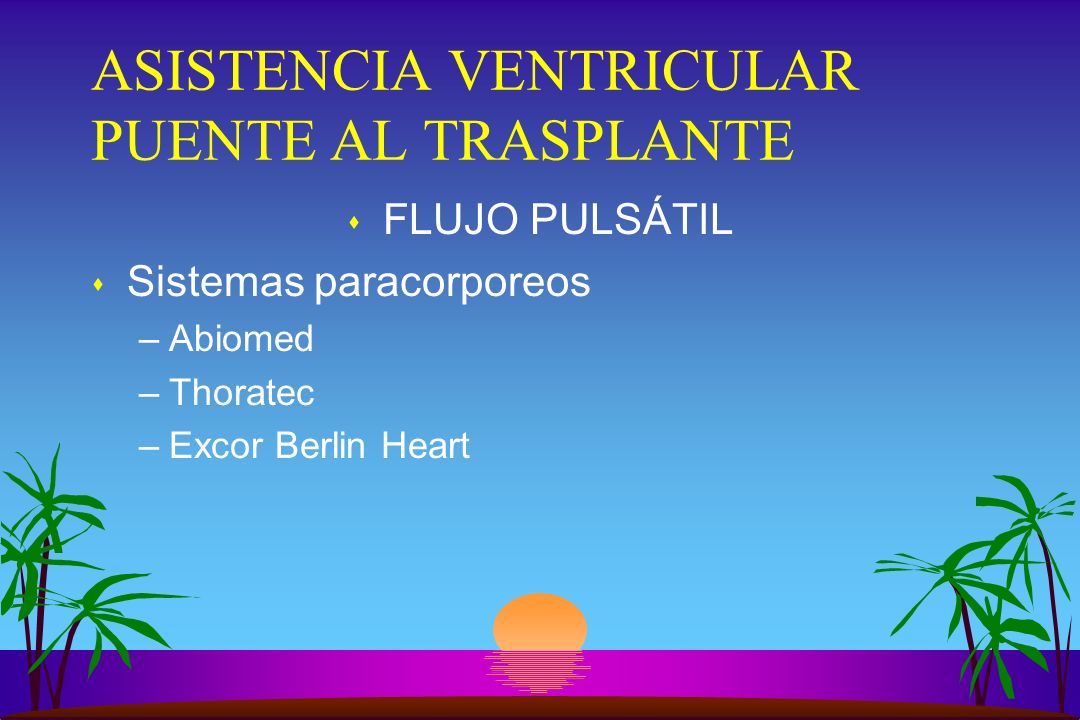 ASISTENCIA VENTRICULAR PUENTE AL TRASPLANTE

FLUJO PULSÁTIL

Sistemas paracorporeos
– Abiomed
– Thoratec
– Excor Berlin Heart